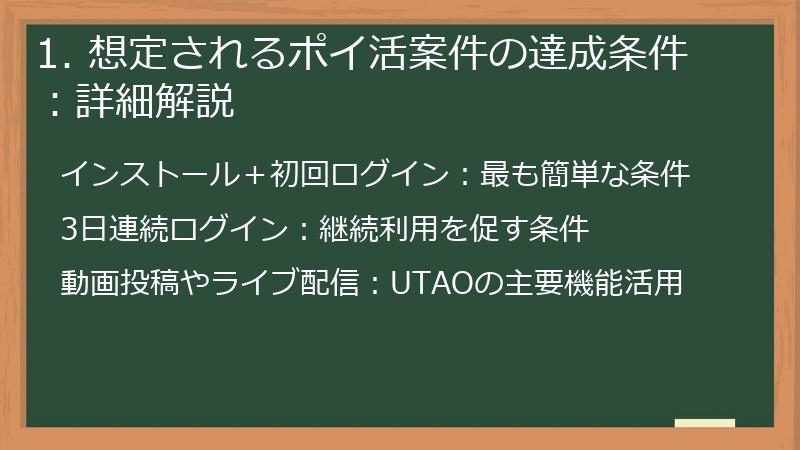 1. 想定されるポイ活案件の達成条件：詳細解説

インストール＋初回ログイン：最も簡単な条件

3日連続ログイン：継続利用を促す条件

動画投稿やライブ配信：UTAOの主要機能活用